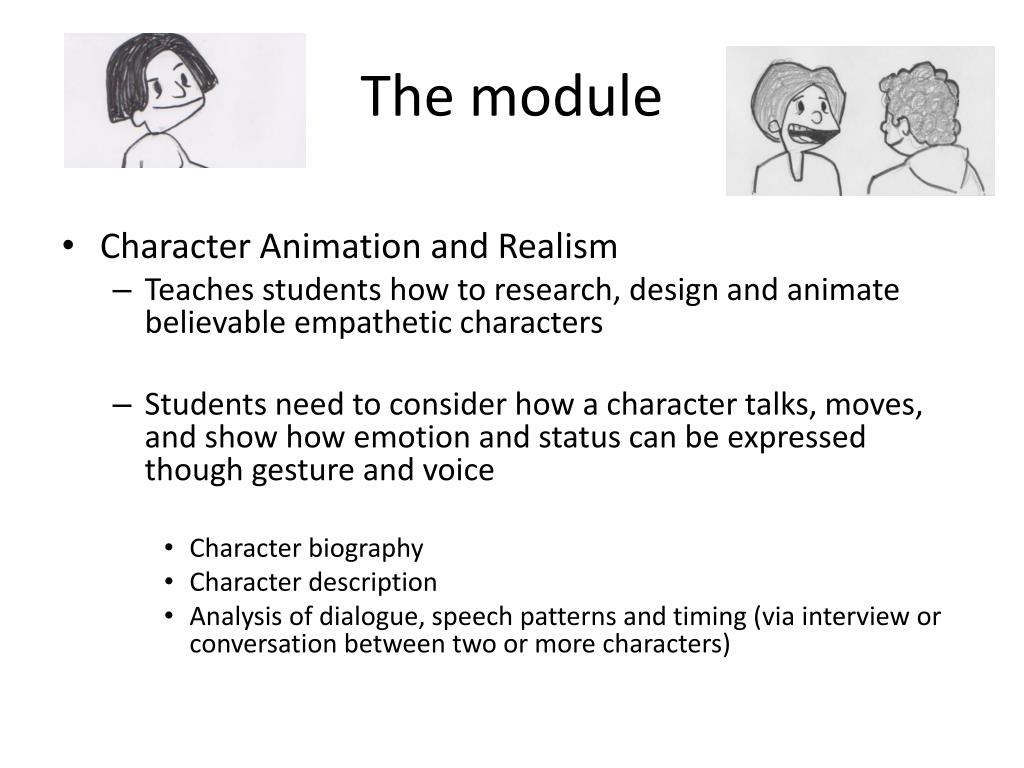 The module

• Character Animation and Realism
  – Teaches students how to research, design and animate believable empathetic characters

  – Students need to consider how a character talks, moves, and show how emotion and status can be expressed though gesture and voice

    • Character biography
    • Character description
    • Analysis of dialogue, speech patterns and timing (via interview or conversation between two or more characters)